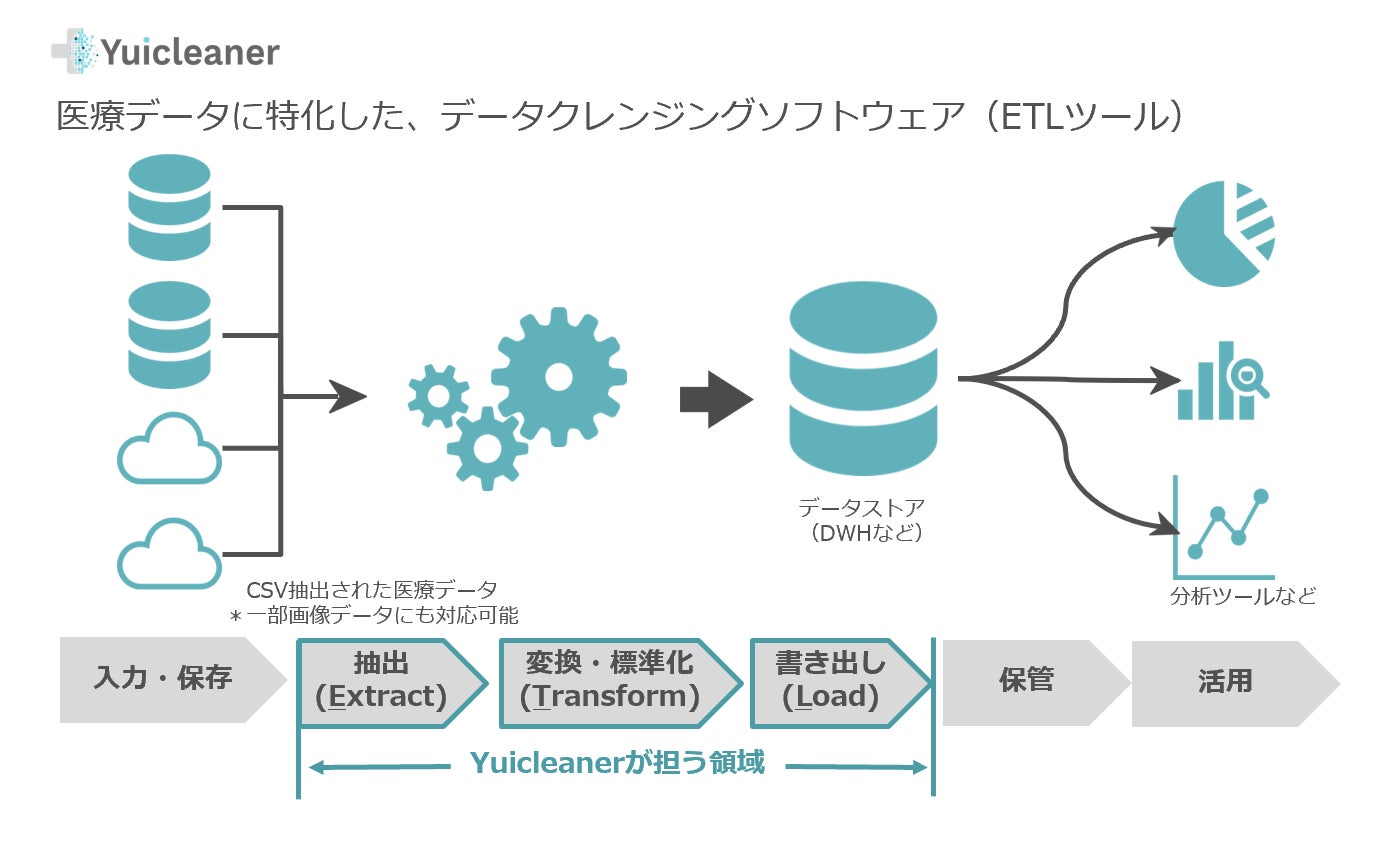 Yuicleaner

医療データに特化した、データクレンジングソフトウェア（ETLツール）

データストア
（DWHなど）

CSV抽出された医療データ
＊一部画像データにも対応可能

分析ツールなど

入力・保存

抽出
(Extract)

変換・標準化
(Transform)

書き出し
(Load)

保管

活用

Yuicleanerが担う領域